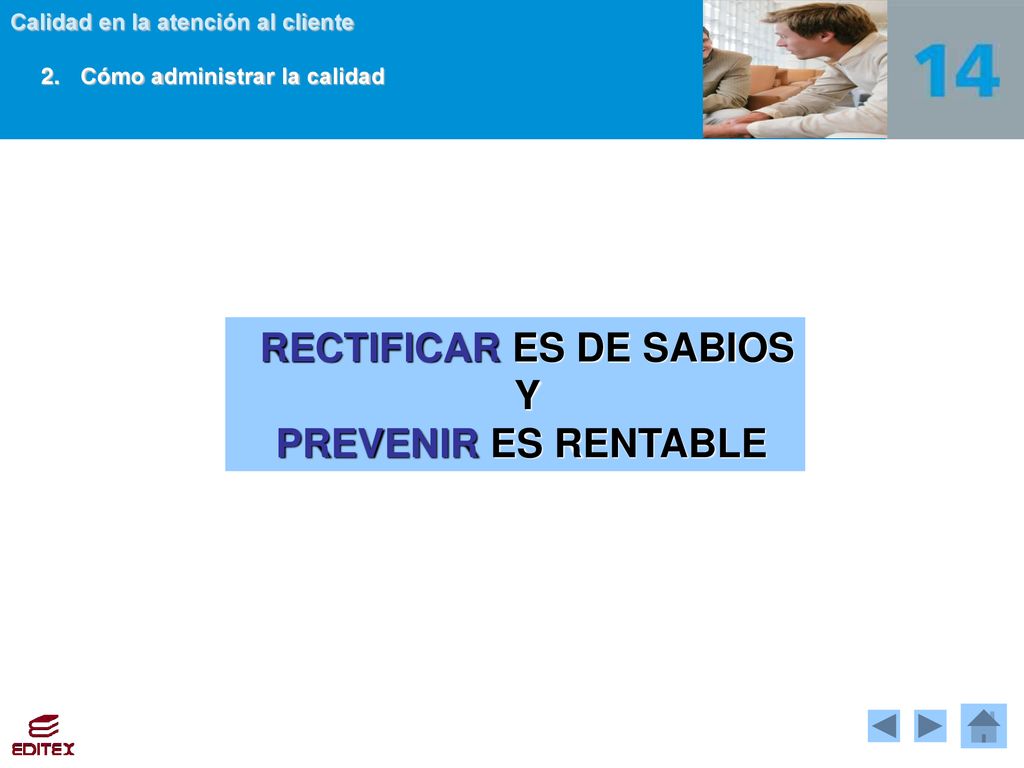 Calidad en la atención al cliente

2. Cómo administrar la calidad

14

RECTIFICAR ES DE SABIOS
Y
PREVENIR ES RENTABLE

EDITEX